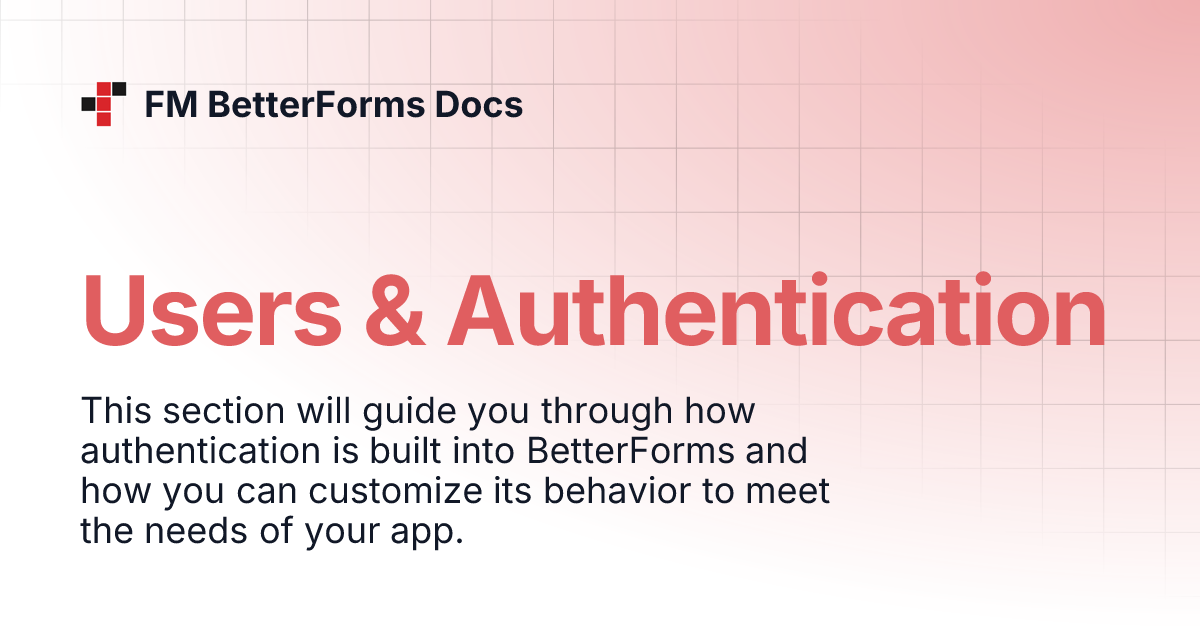 FM BetterForms Docs

Users & Authentication

This section will guide you through how authentication is built into BetterForms and how you can customize its behavior to meet the needs of your app.